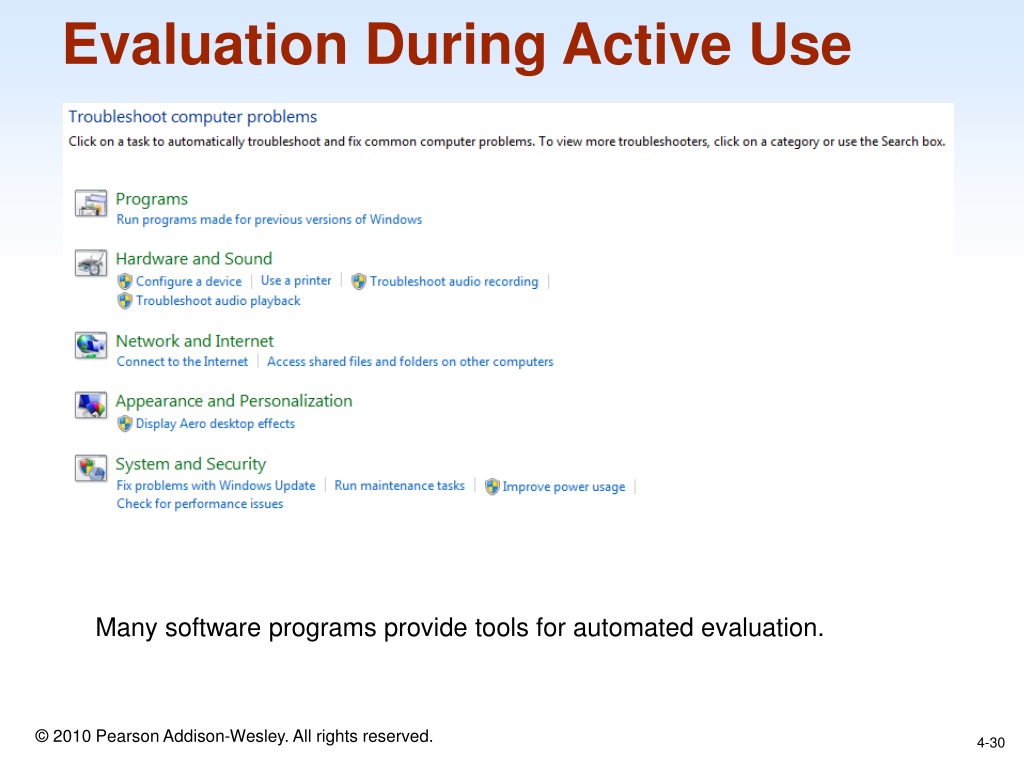 Evaluation During Active Use

Troubleshoot computer problems

Click on a task to automatically troubleshoot and fix common computer problems. To view more troubleshooters, click on a category or use the Search box.

Programs
Run programs made for previous versions of Windows

Hardware and Sound
Configure a device | Use a printer | Troubleshoot audio recording | Troubleshoot audio playback

Network and Internet
Connect to the Internet | Access shared files and folders on other computers

Appearance and Personalization
Display Aero desktop effects

System and Security
Fix problems with Windows Update | Run maintenance tasks | Improve power usage | Check for performance issues

Many software programs provide tools for automated evaluation.

© 2010 Pearson Addison-Wesley. All rights reserved.

4-30